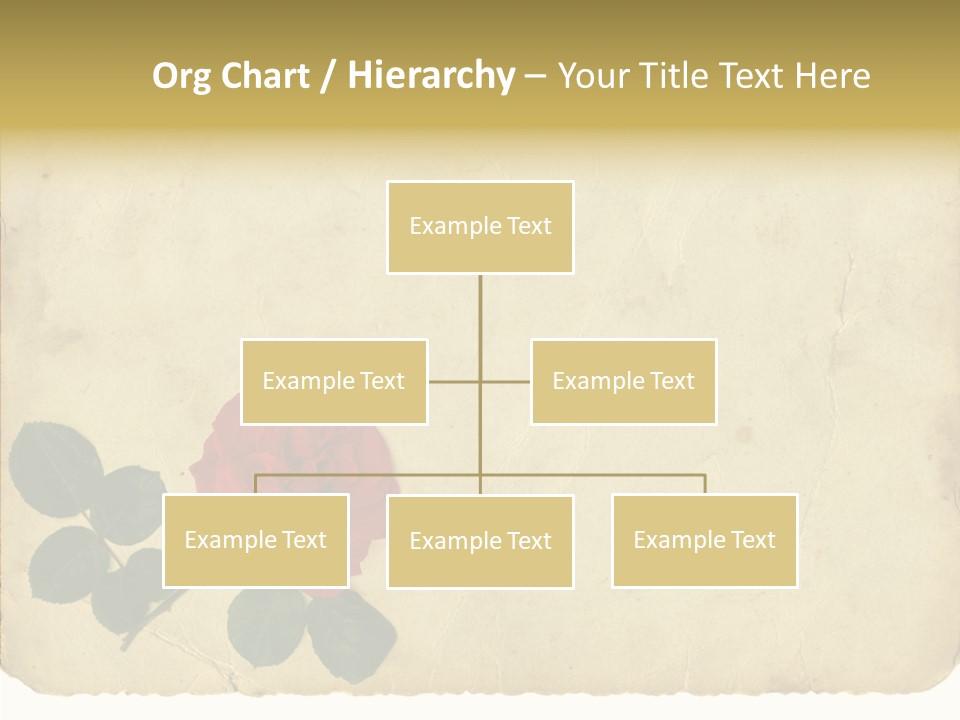 Org Chart / Hierarchy – Your Title Text Here

Example Text

Example Text

Example Text

Example Text

Example Text

Example Text